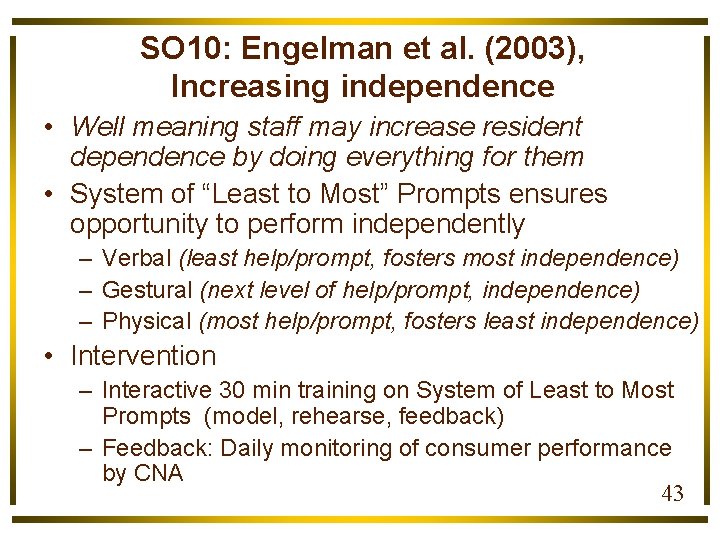 SO10: Engelman et al. (2003), Increasing independence

• Well meaning staff may increase resident dependence by doing everything for them
• System of “Least to Most” Prompts ensures opportunity to perform independently
  – Verbal (least help/prompt, fosters most independence)
  – Gestural (next level of help/prompt, independence)
  – Physical (most help/prompt, fosters least independence)
• Intervention
  – Interactive 30 min training on System of Least to Most Prompts (model, rehearse, feedback)
  – Feedback: Daily monitoring of consumer performance by CNA

43